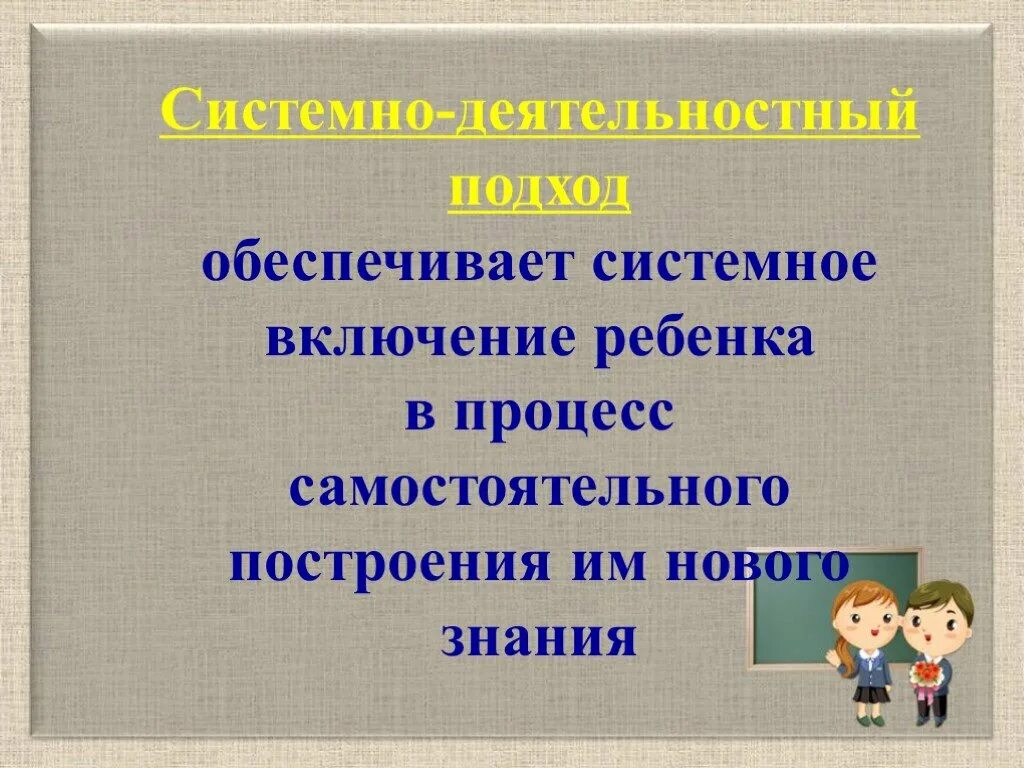 Системно-деятельностный подход

обеспечивает системное включение ребенка в процесс самостоятельного построения им нового знания